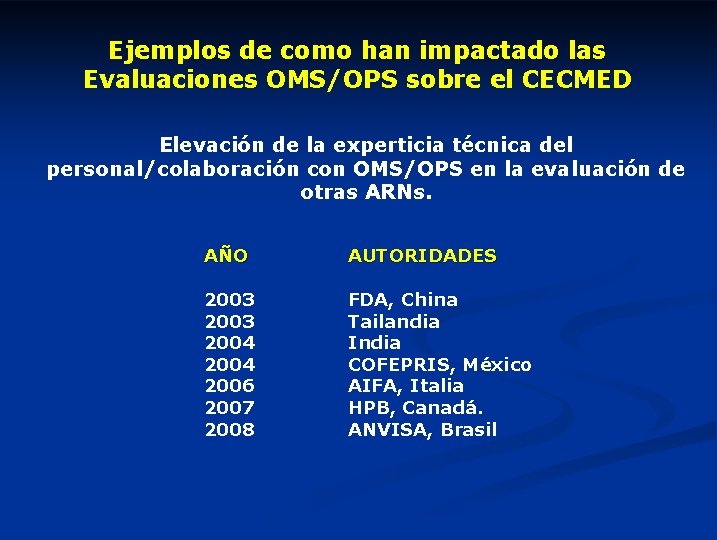 Ejemplos de como han impactado las Evaluaciones OMS/OPS sobre el CECMED

Elevación de la experticia técnica del personal/colaboración con OMS/OPS en la evaluación de otras ARNs.

| AÑO | AUTORIDADES |
|---|---|
| 2003 | FDA, China |
| 2003 | Tailandia |
| 2004 | India |
| 2004 | COFEPRIS, México |
| 2006 | AIFA, Italia |
| 2007 | HPB, Canadá. |
| 2008 | ANVISA, Brasil |